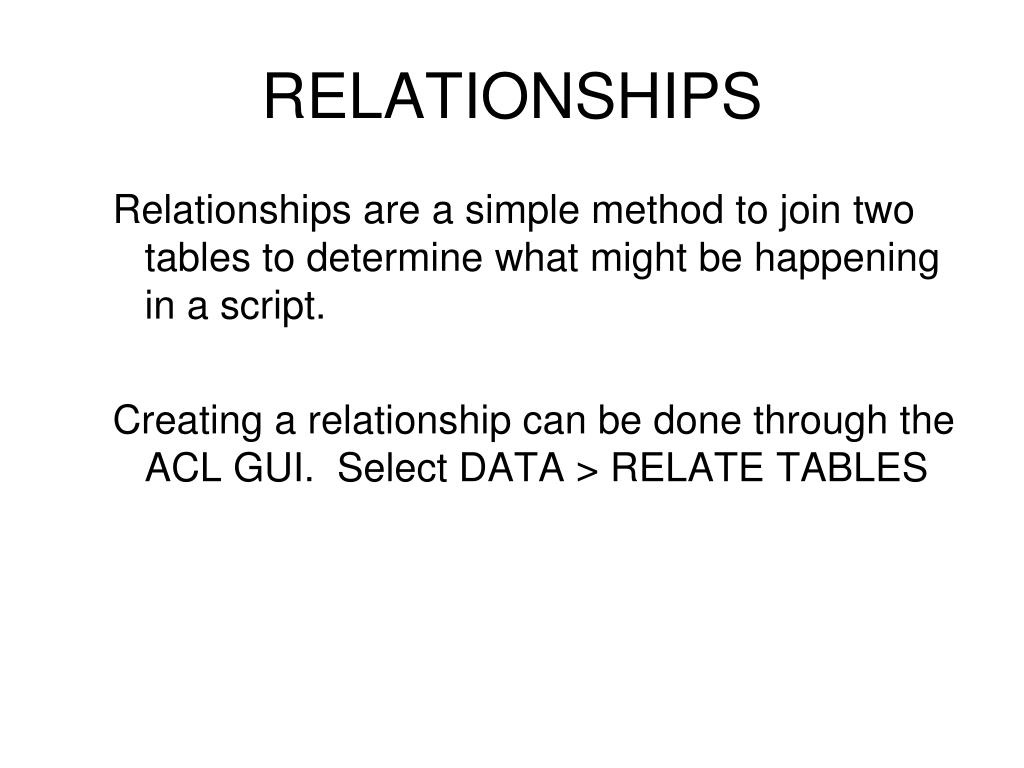 RELATIONSHIPS

Relationships are a simple method to join two tables to determine what might be happening in a script.

Creating a relationship can be done through the ACL GUI. Select DATA > RELATE TABLES